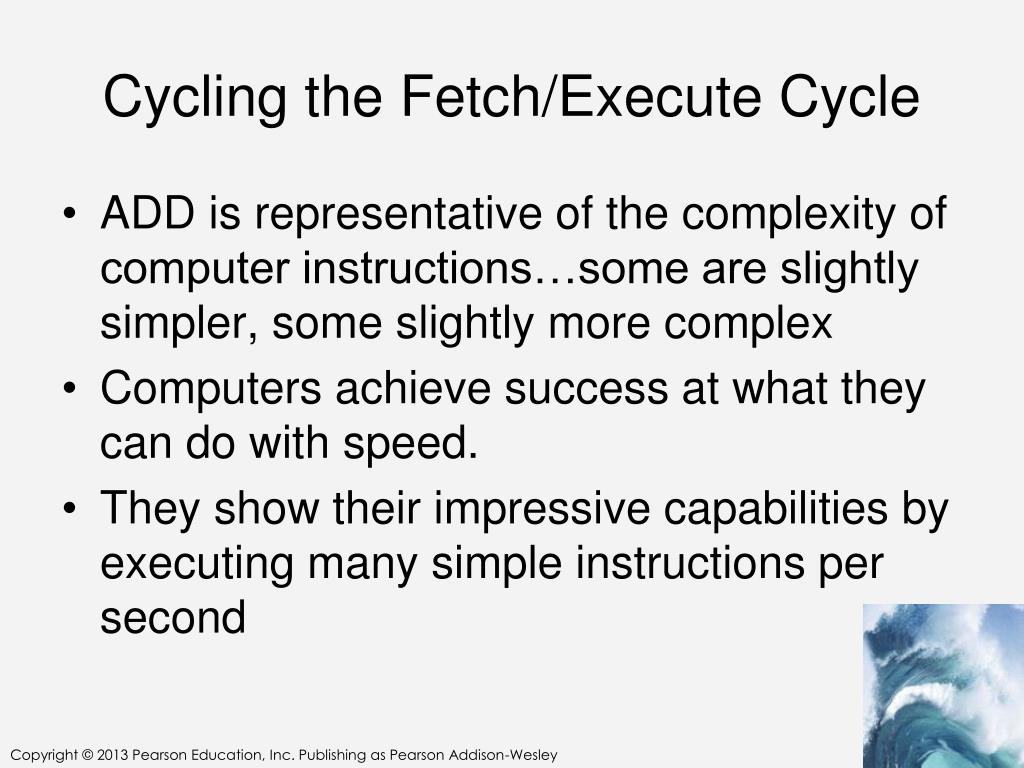 Cycling the Fetch/Execute Cycle

• ADD is representative of the complexity of computer instructions…some are slightly simpler, some slightly more complex
• Computers achieve success at what they can do with speed.
• They show their impressive capabilities by executing many simple instructions per second

Copyright © 2013 Pearson Education, Inc. Publishing as Pearson Addison-Wesley